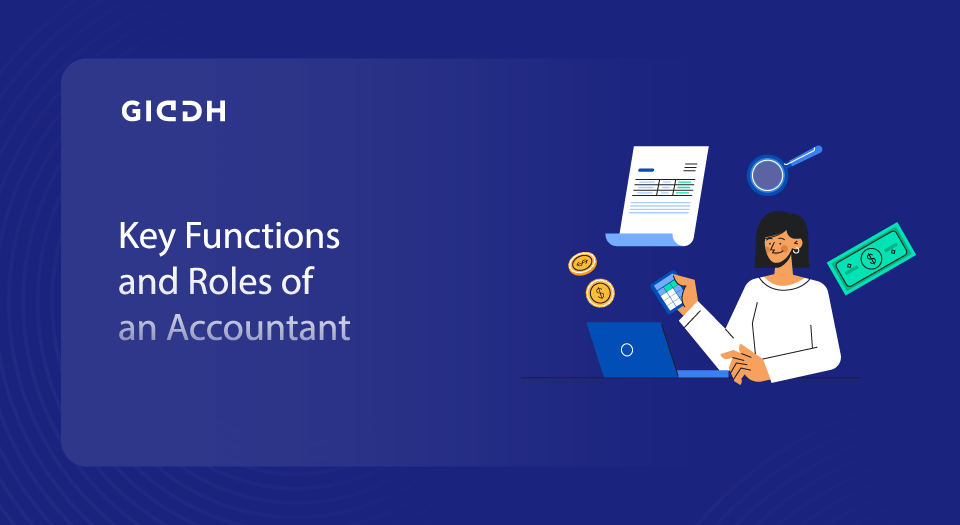 GIDDH

Key Functions and Roles of an Accountant